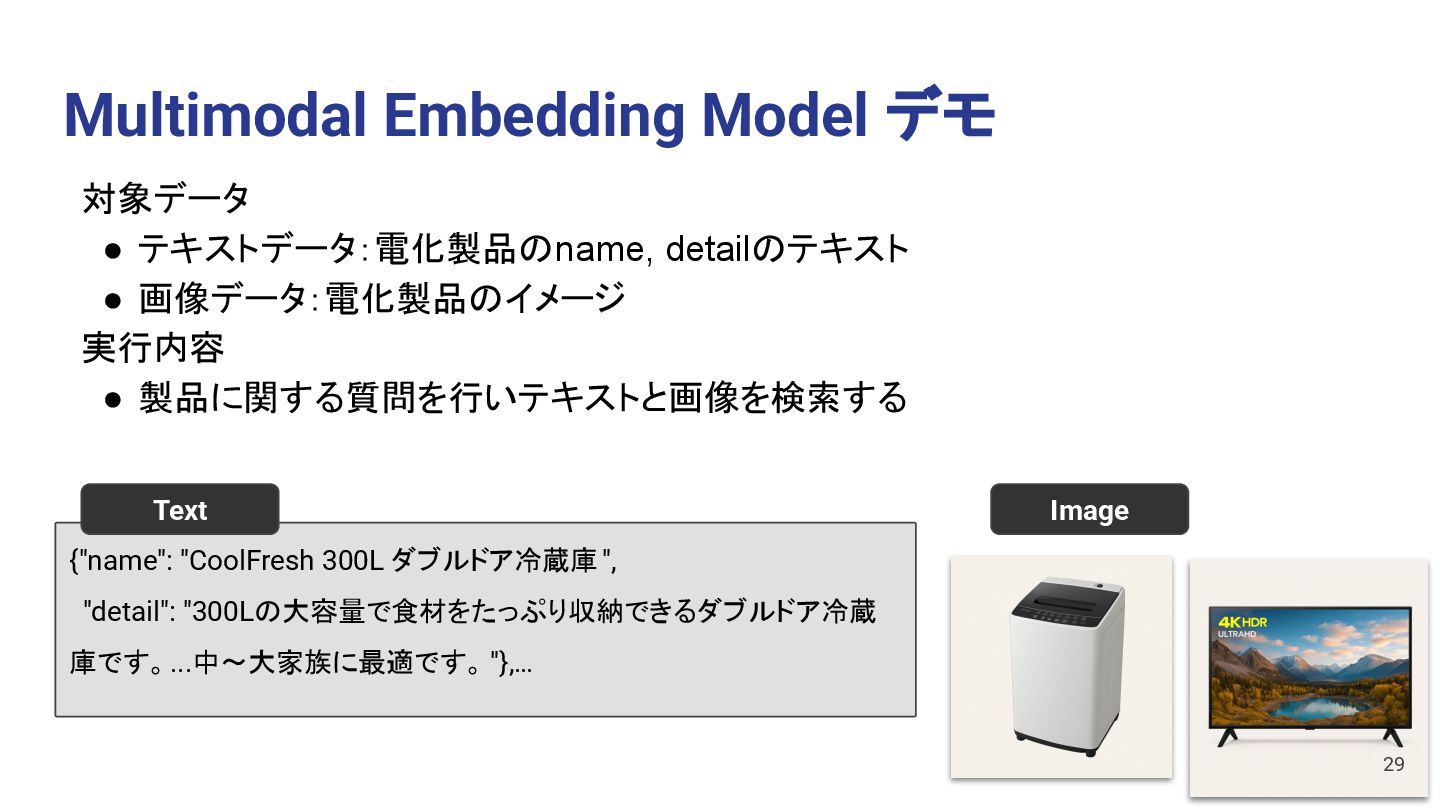 Multimodal Embedding Model デモ

対象データ

● テキストデータ: 電化製品のname, detailのテキスト
● 画像データ: 電化製品のイメージ

実行内容

● 製品に関する質問を行いテキストと画像を検索する

Text

{"name": "CoolFresh 300L ダブルドア冷蔵庫",
"detail": "300Lの大容量で食材をたっぷり収納できるダブルドア冷蔵庫です。...中〜大家族に最適です。"},...

Image

4K HDR
ULTRAHD

29